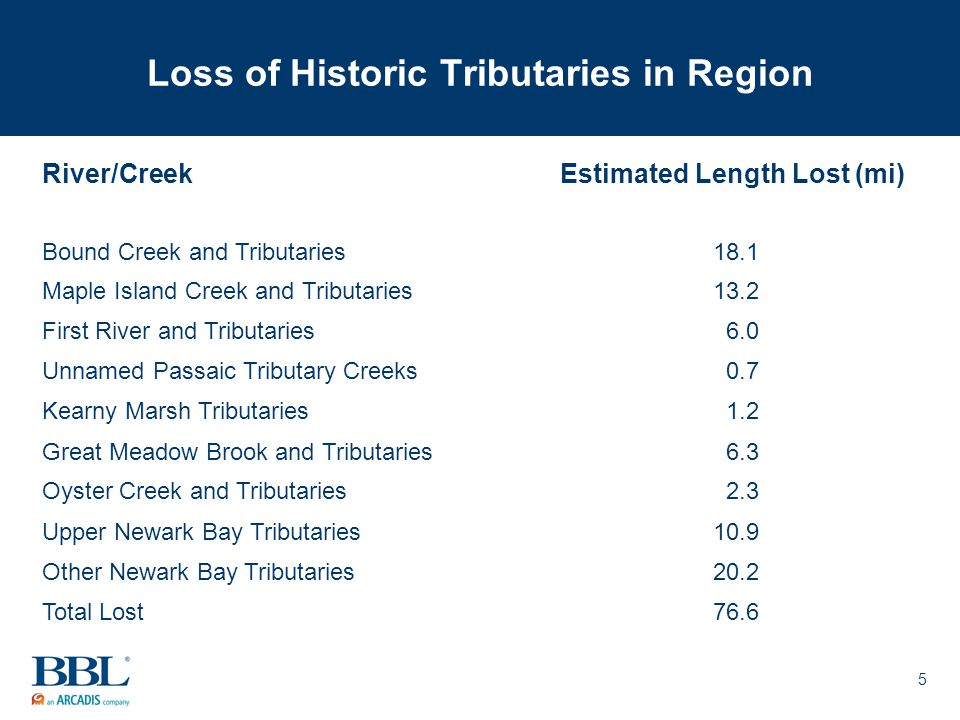 Loss of Historic Tributaries in Region

| River/Creek | Estimated Length Lost (mi) |
|---|---|
| Bound Creek and Tributaries | 18.1 |
| Maple Island Creek and Tributaries | 13.2 |
| First River and Tributaries | 6.0 |
| Unnamed Passaic Tributary Creeks | 0.7 |
| Kearny Marsh Tributaries | 1.2 |
| Great Meadow Brook and Tributaries | 6.3 |
| Oyster Creek and Tributaries | 2.3 |
| Upper Newark Bay Tributaries | 10.9 |
| Other Newark Bay Tributaries | 20.2 |
| Total Lost | 76.6 |

BBL®
an ARCADIS company

5